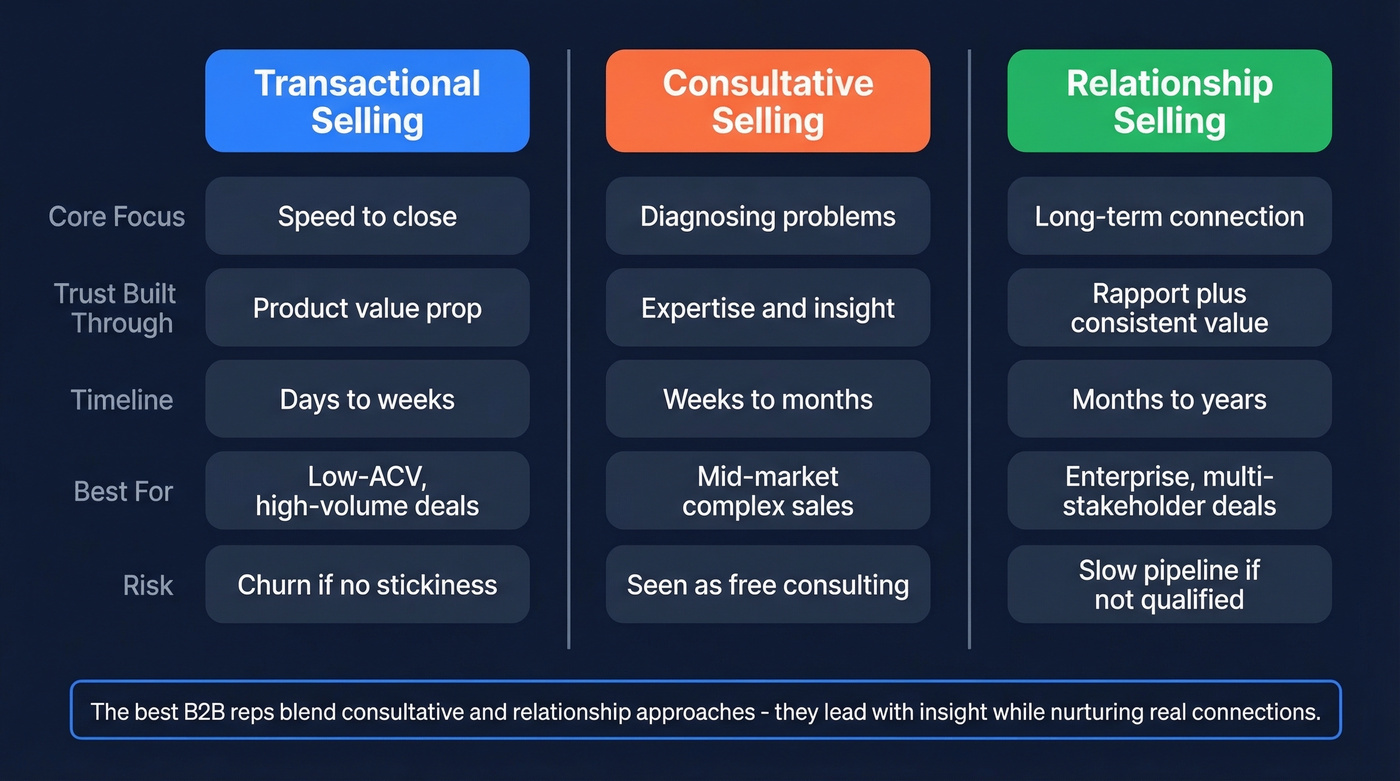 |  | Transactional Selling | Consultative Selling | Relationship Selling |
|---|---|---|---|
| Core Focus | Speed to close | Diagnosing problems | Long-term connection |
| Trust Built Through | Product value prop | Expertise and insight | Rapport plus consistent value |
| Timeline | Days to weeks | Weeks to months | Months to years |
| Best For | Low-ACV, high-volume deals | Mid-market complex sales | Enterprise, multi-stakeholder deals |
| Risk | Churn if no stickiness | Seen as free consulting | Slow pipeline if not qualified |

The best B2B reps blend consultative and relationship approaches - they lead with insight while nurturing real connections.